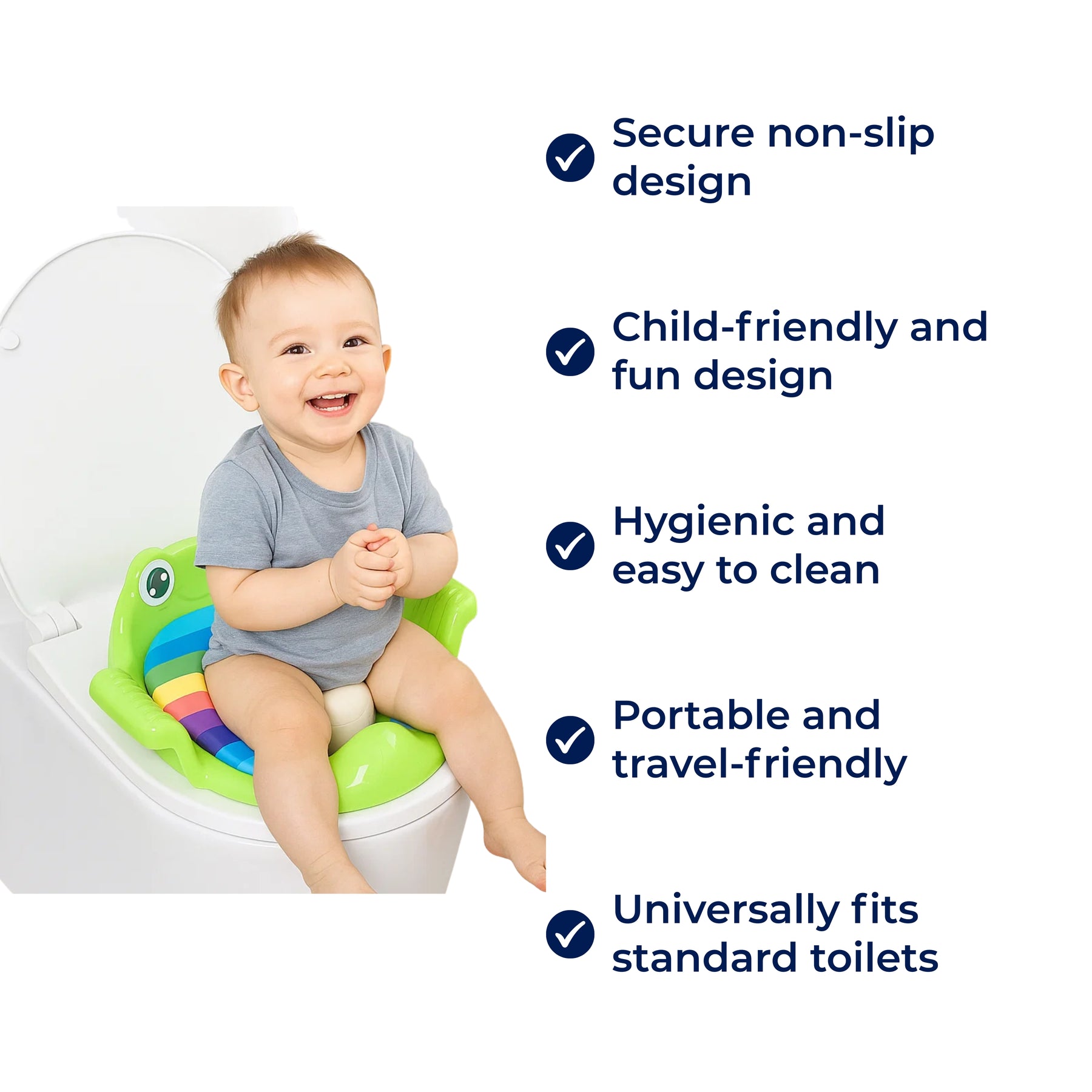 Secure non-slip design

Child-friendly and fun design

Hygienic and easy to clean

Portable and travel-friendly

Universally fits standard toilets